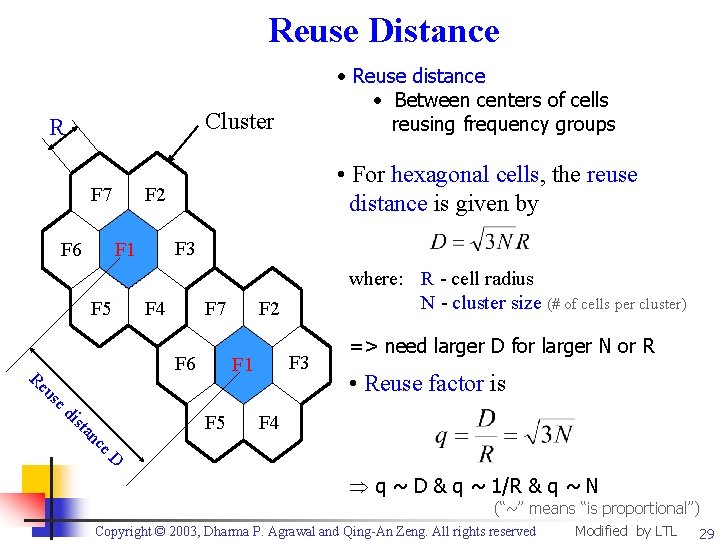 Reuse Distance

R

Cluster

F7 F2
F6 F1 F3
F5 F4 F7 F2
F6 F1 F3
F5 F4

Reuse distance D

• Reuse distance
• Between centers of cells reusing frequency groups

• For hexagonal cells, the reuse distance is given by

$D = \sqrt{3N}R$

where: R - cell radius
N - cluster size (# of cells per cluster)

=> need larger D for larger N or R

• Reuse factor is

$q = \frac{D}{R} = \sqrt{3N}$

$\Rightarrow$ q ~ D & q ~ 1/R & q ~ N
("~" means "is proportional")

Copyright © 2003, Dharma P. Agrawal and Qing-An Zeng. All rights reserved Modified by LTL 29